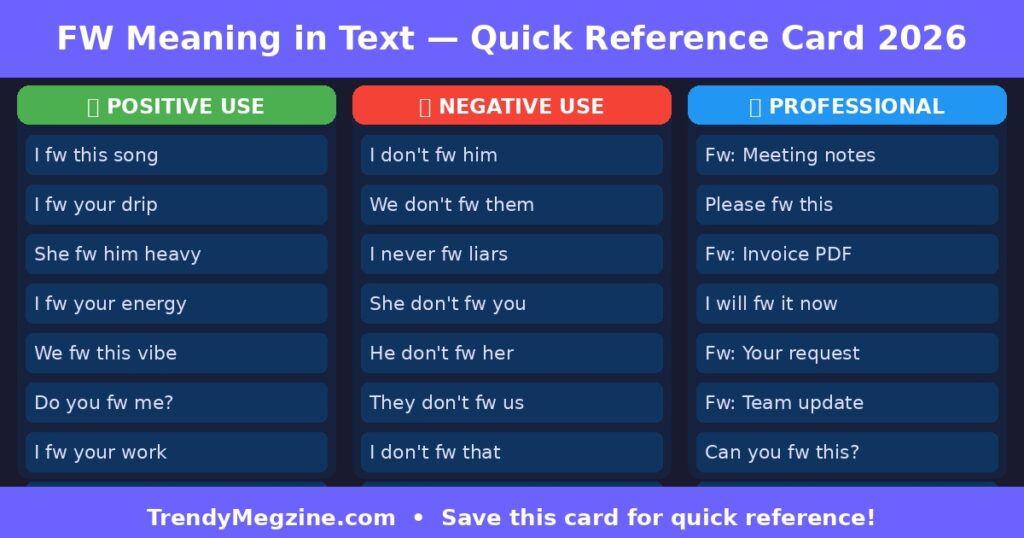 FW Meaning in Text — Quick Reference Card 2026

POSITIVE USE

I fw this song

I fw your drip

She fw him heavy

I fw your energy

We fw this vibe

Do you fw me?

I fw your work

NEGATIVE USE

I don't fw him

We don't fw them

I never fw liars

She don't fw you

He don't fw her

They don't fw us

I don't fw that

PROFESSIONAL

Fw: Meeting notes

Please fw this

Fw: Invoice PDF

I will fw it now

Fw: Your request

Fw: Team update

Can you fw this?

TrendyMegzine.com • Save this card for quick reference!